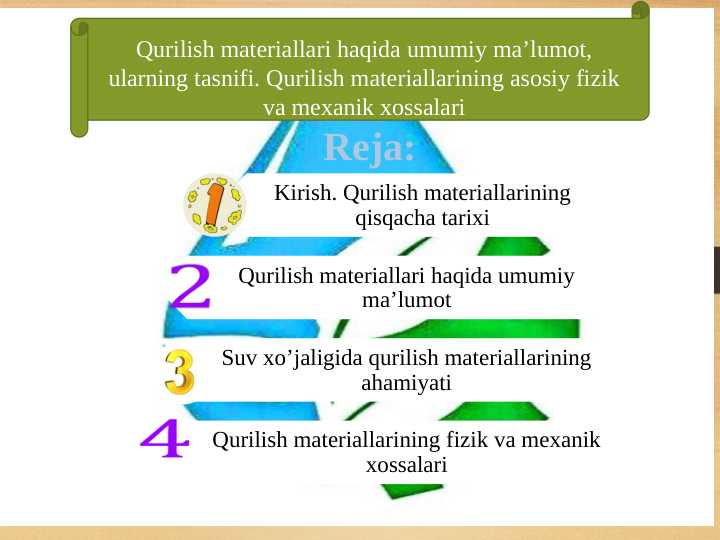 Qurilish materiallari haqida umumiy ma’lumot, ularning tasnifi. Qurilish materiallarining asosiy fizik va mexanik xossalari

Reja:

1 Kirish. Qurilish materiallarining qisqacha tarixi

2 Qurilish materiallari haqida umumiy ma’lumot

3 Suv xo’jaligida qurilish materiallarining ahamiyati

4 Qurilish materiallarining fizik va mexanik xossalari